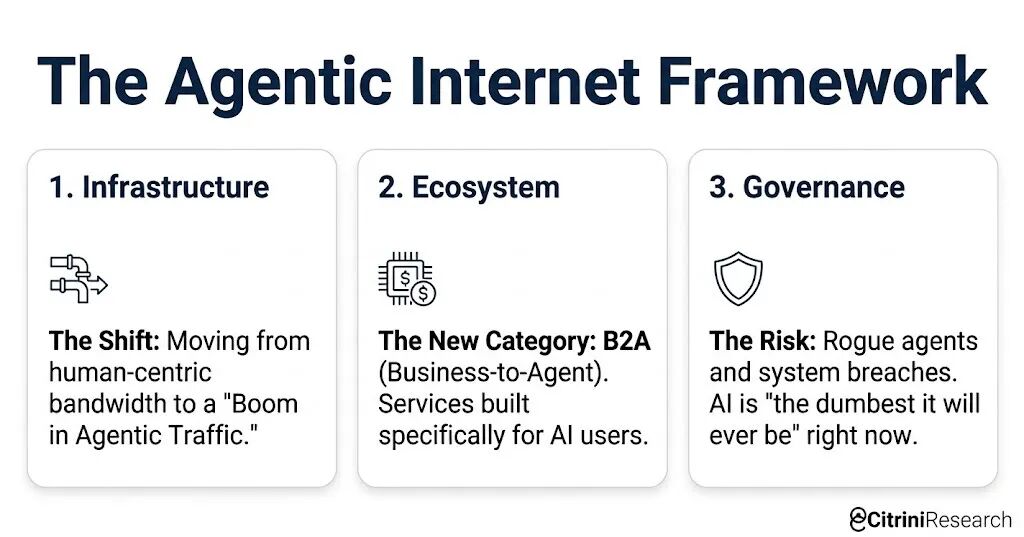 The Agentic Internet Framework

1. Infrastructure

The Shift: Moving from human-centric bandwidth to a "Boom in Agentic Traffic."

2. Ecosystem

The New Category: B2A (Business-to-Agent). Services built specifically for AI users.

3. Governance

The Risk: Rogue agents and system breaches. AI is "the dumbest it will ever be" right now.

CitriniResearch